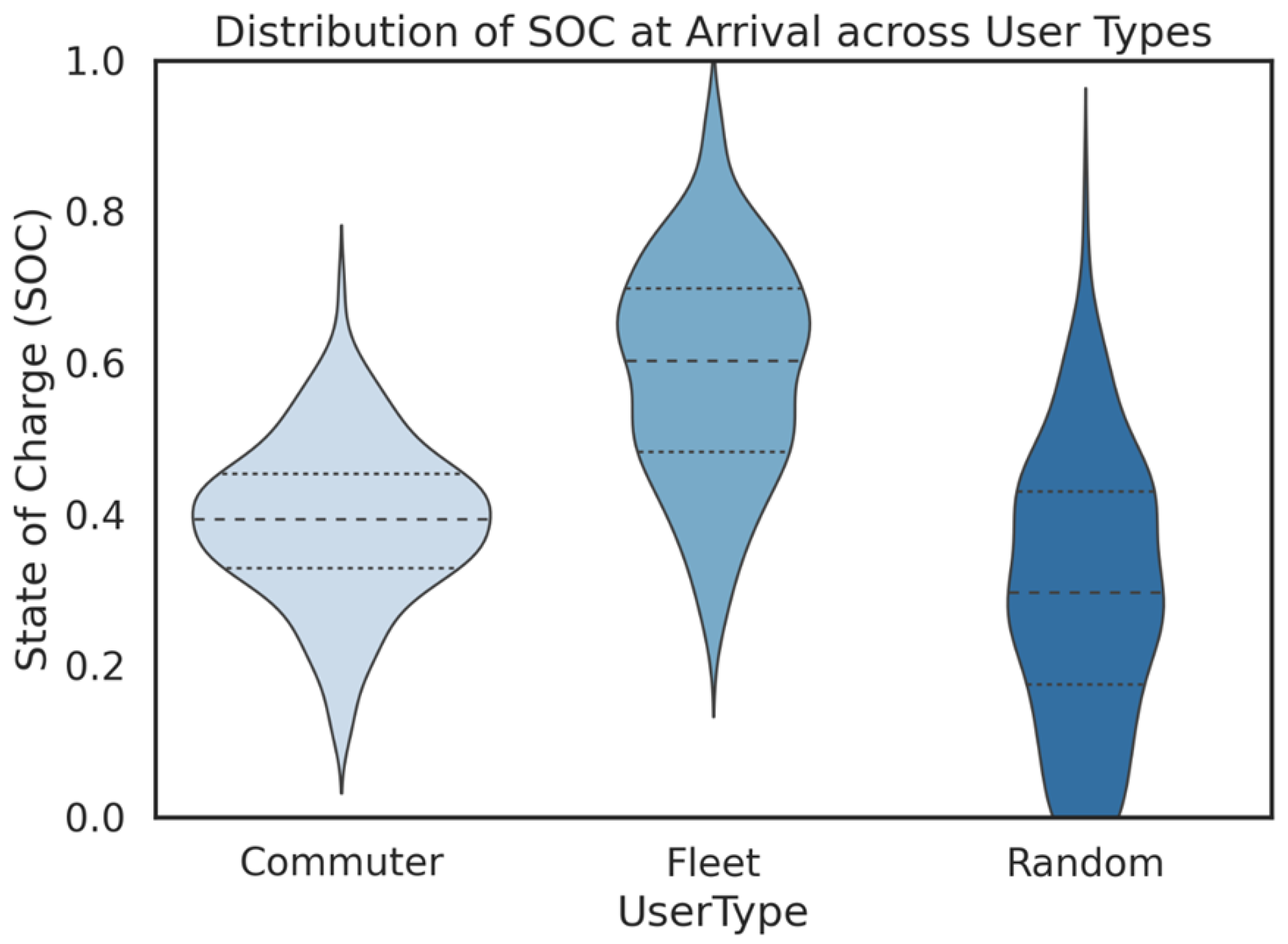 Distribution of SOC at Arrival across User Types

State of Charge (SOC)

1.0
0.8
0.6
0.4
0.2
0.0

Commuter
Fleet
Random

UserType